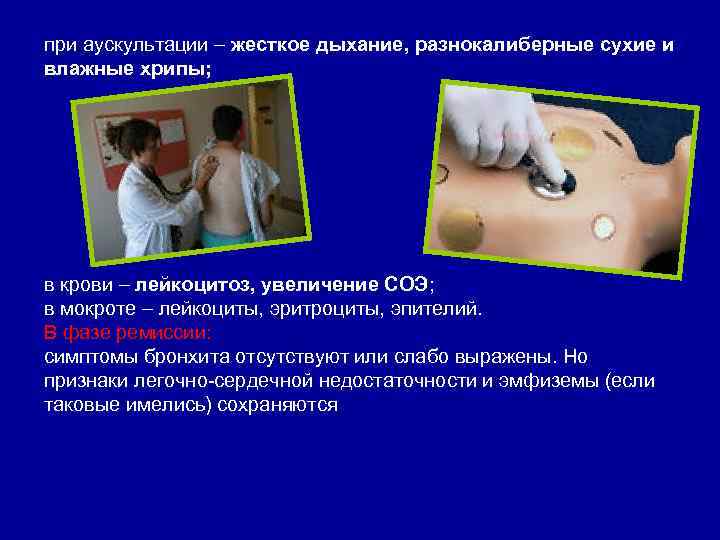 при аускультации – жесткое дыхание, разнокалиберные сухие и влажные хрипы;

в крови – лейкоцитоз, увеличение СОЭ;
в мокроте – лейкоциты, эритроциты, эпителий.
В фазе ремиссии:
симптомы бронхита отсутствуют или слабо выражены. Но признаки легочно-сердечной недостаточности и эмфиземы (если таковые имелись) сохраняются